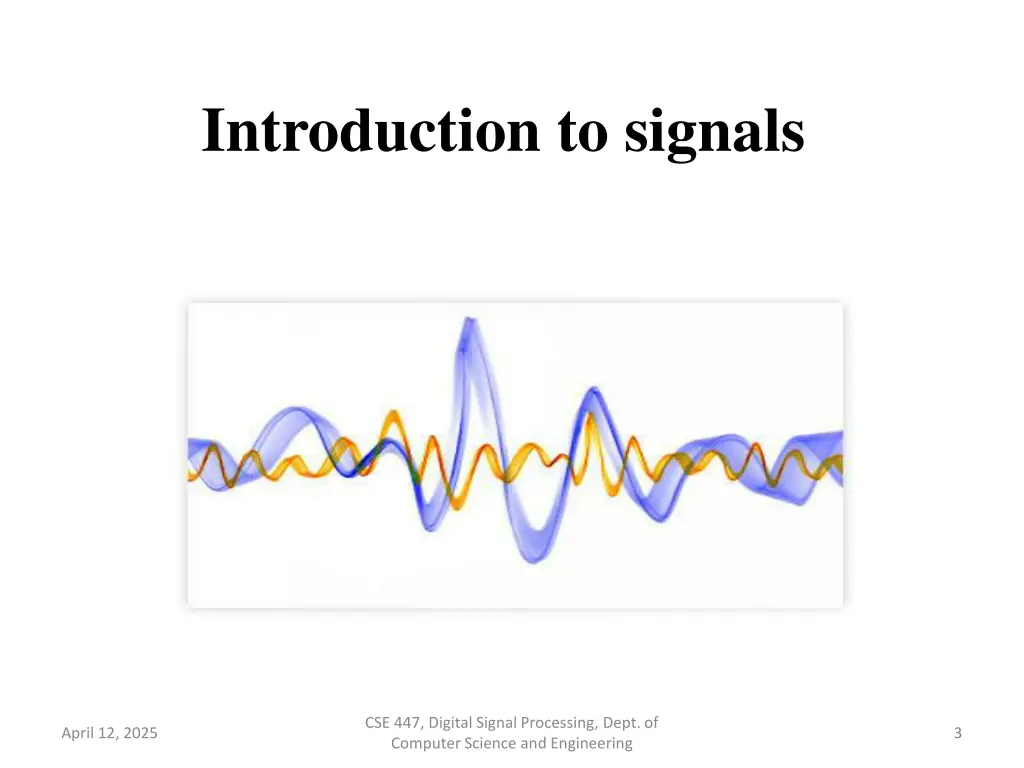 Introduction to signals

April 12, 2025

CSE 447, Digital Signal Processing, Dept. of Computer Science and Engineering

3